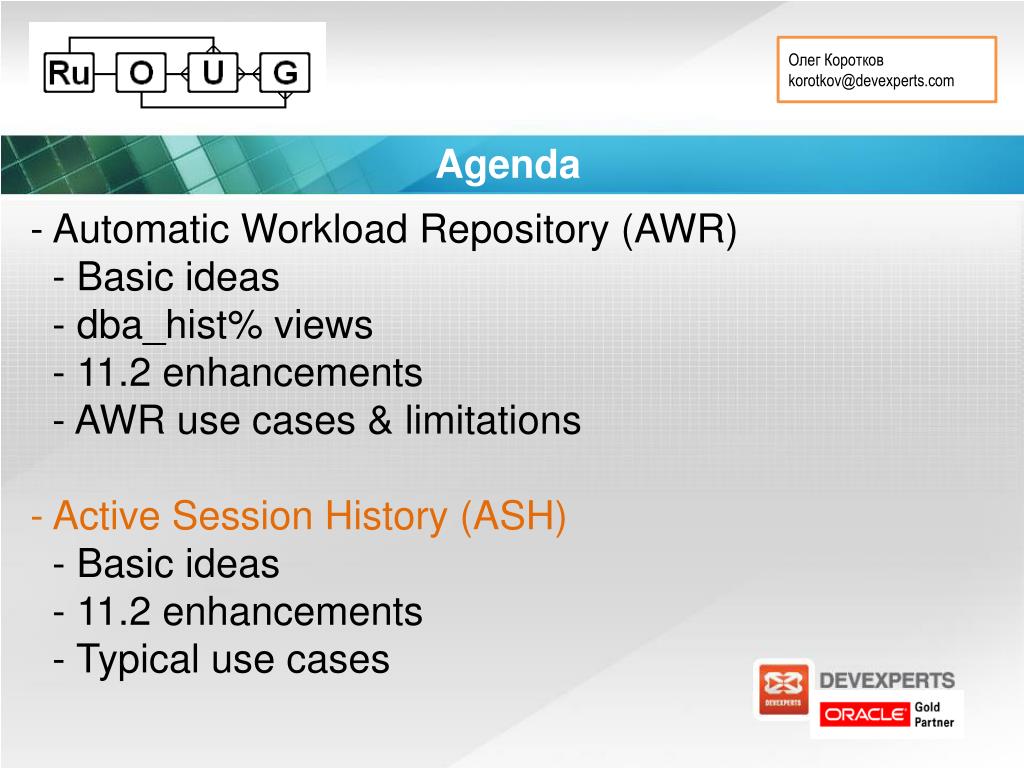 Ru O U G

Олег Коротков
korotkov@devexperts.com

Agenda

- Automatic Workload Repository (AWR)
- Basic ideas
- dba_hist% views
- 11.2 enhancements
- AWR use cases & limitations

- Active Session History (ASH)
- Basic ideas
- 11.2 enhancements
- Typical use cases

DEVEXPERTS
DEVEXPERTS
ORACLE Gold Partner